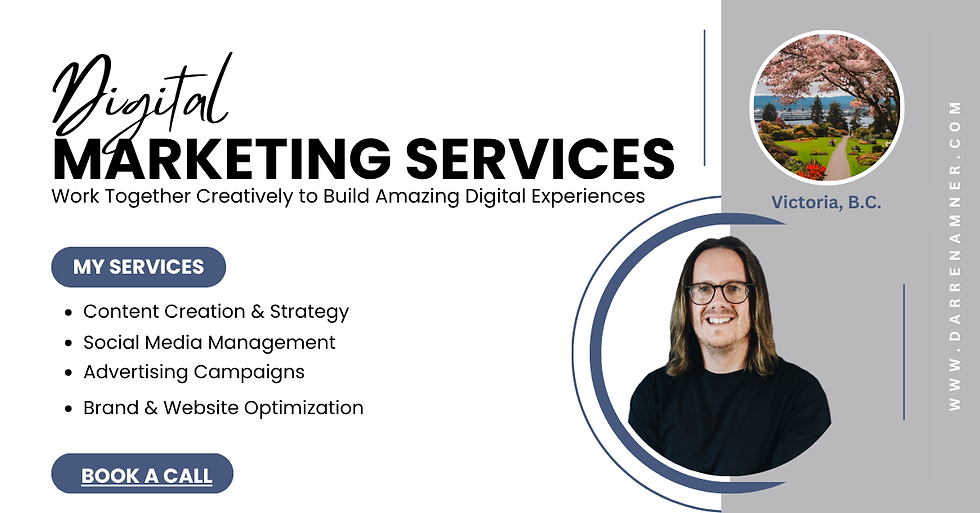 Digital
MARKETING SERVICES
Work Together Creatively to Build Amazing Digital Experiences

MY SERVICES

- Content Creation & Strategy
- Social Media Management
- Advertising Campaigns
- Brand & Website Optimization

BOOK A CALL

Victoria, B.C.

WWW.DARRENAMNER.COM